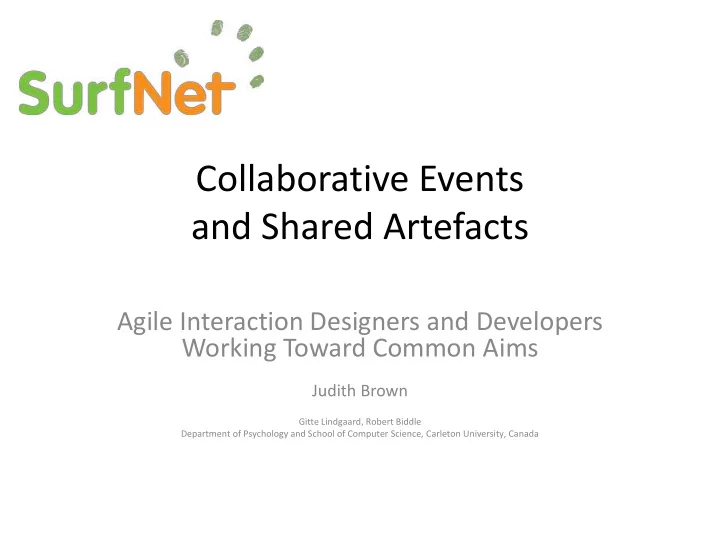 SurfNet

Collaborative Events and Shared Artefacts

Agile Interaction Designers and Developers Working Toward Common Aims

Judith Brown

Gitte Lindgaard, Robert Biddle
Department of Psychology and School of Computer Science, Carleton University, Canada